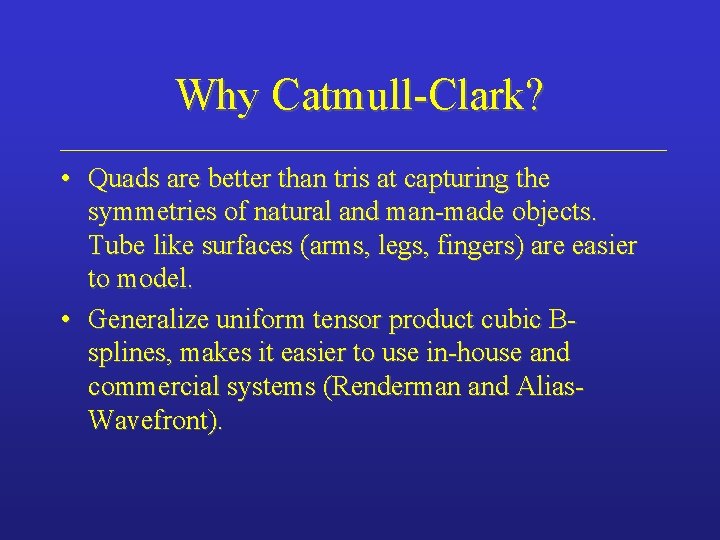 Why Catmull-Clark?

• Quads are better than tris at capturing the symmetries of natural and man-made objects. Tube like surfaces (arms, legs, fingers) are easier to model.

• Generalize uniform tensor product cubic B-splines, makes it easier to use in-house and commercial systems (Renderman and Alias-Wavefront).